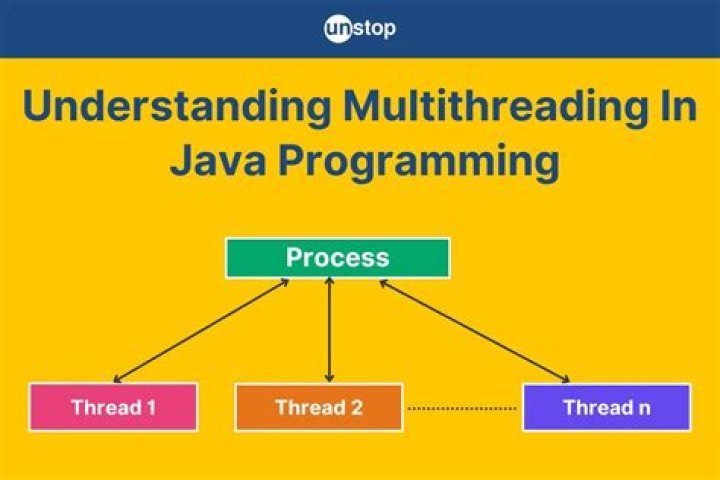 unstop

Understanding Multithreading In Java Programming

Process

Thread 1

Thread 2

Thread n